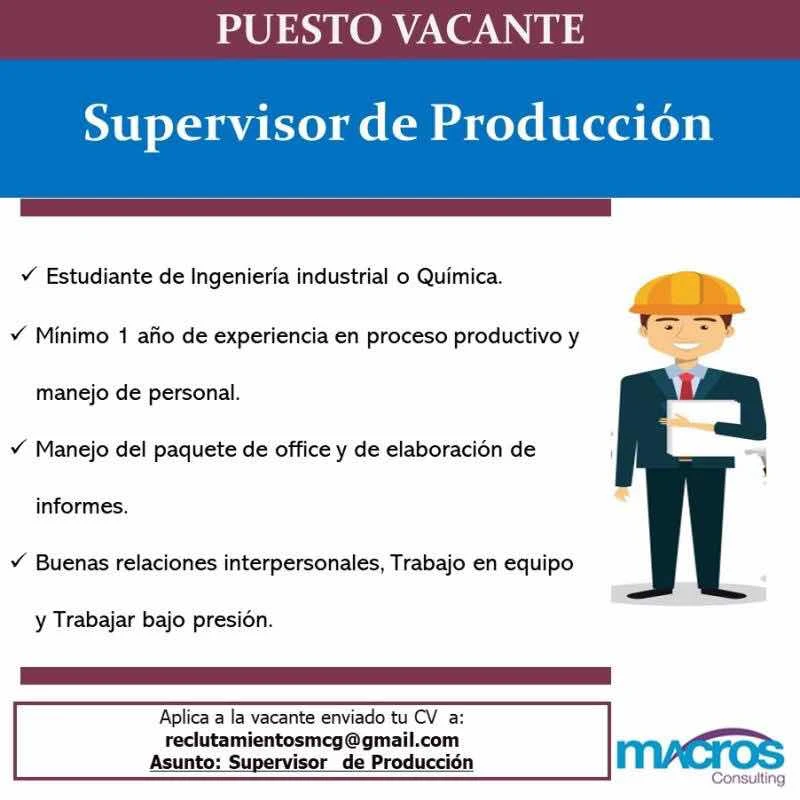 PUESTO VACANTE

Supervisor de Producción

✓ Estudiante de Ingeniería industrial o Química.

✓ Mínimo 1 año de experiencia en proceso productivo y manejo de personal.

✓ Manejo del paquete de office y de elaboración de informes.

✓ Buenas relaciones interpersonales, Trabajo en equipo y Trabajar bajo presión.

Aplica a la vacante enviado tu CV a:
reclutamientosmcg@gmail.com
Asunto: Supervisor de Producción

macros
Consulting